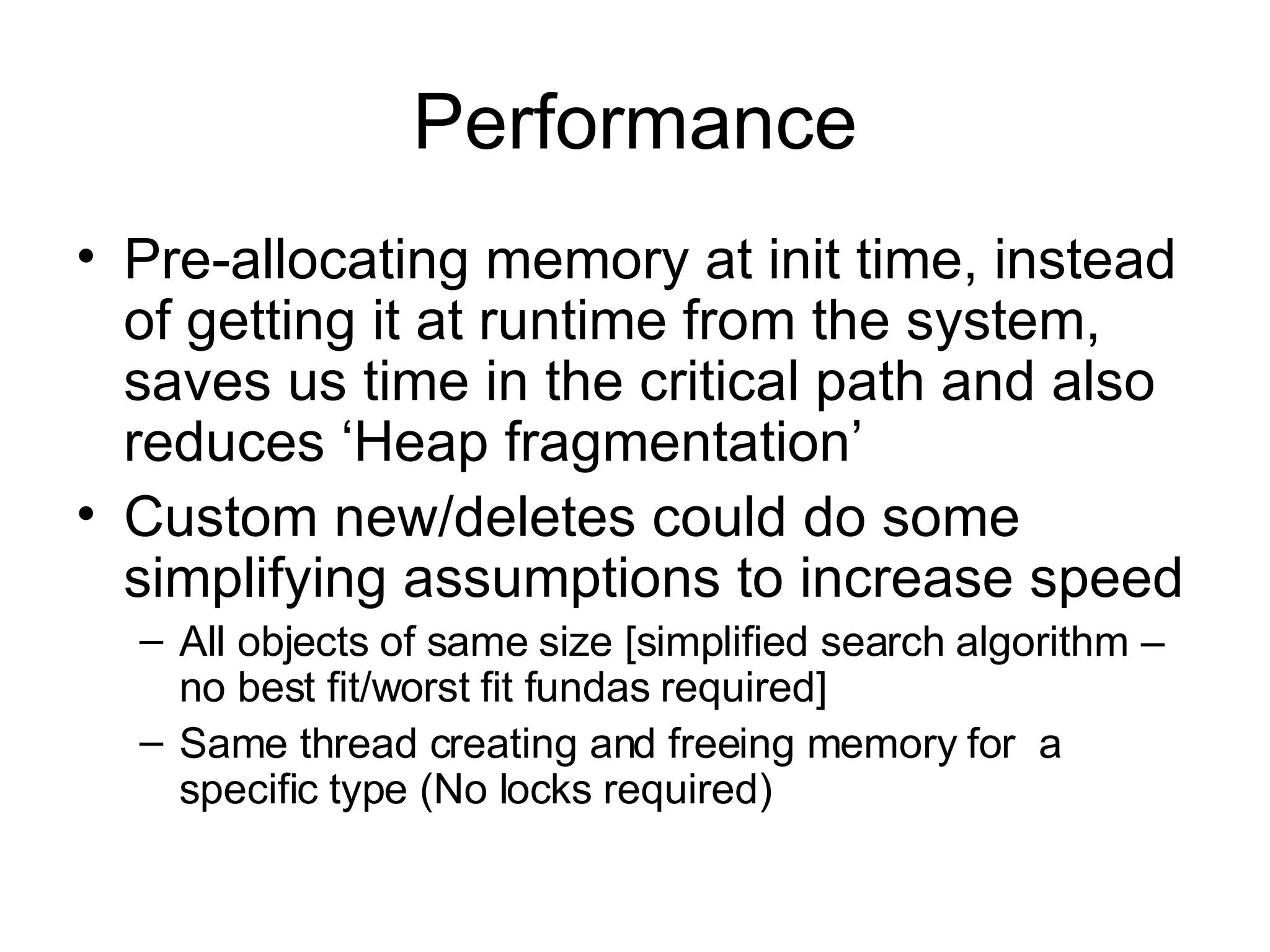 Performance

• Pre-allocating memory at init time, instead of getting it at runtime from the system, saves us time in the critical path and also reduces ‘Heap fragmentation’

• Custom new/deletes could do some simplifying assumptions to increase speed

– All objects of same size [simplified search algorithm – no best fit/worst fit fundas required]

– Same thread creating and freeing memory for a specific type (No locks required)